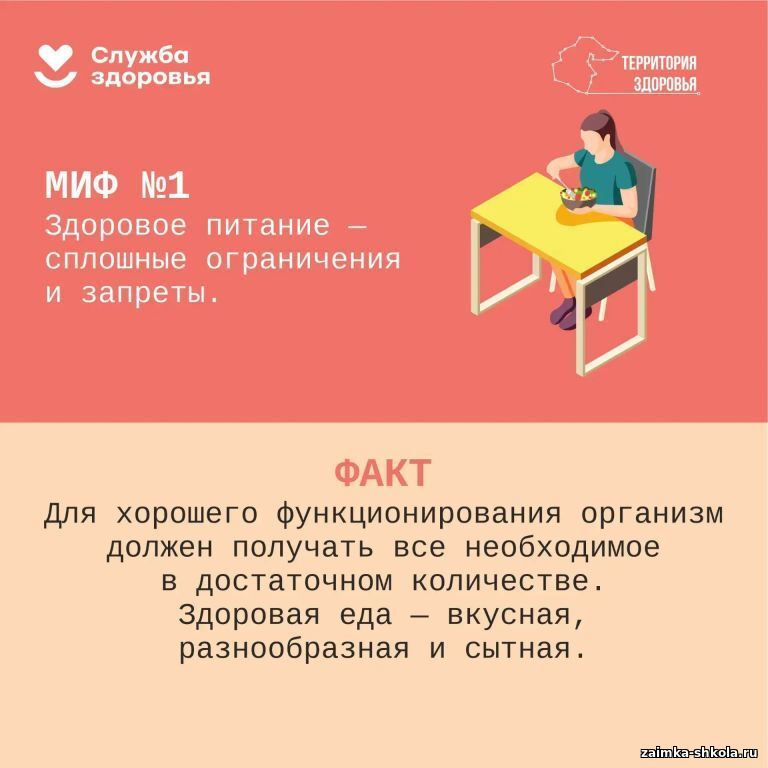 Служба здоровья

ТЕРРИТОРИЯ ЗДОРОВЬЯ

МИФ №1
Здоровое питание — сплошные ограничения и запреты.

ФАКТ
Для хорошего функционирования организм должен получать все необходимое в достаточном количестве. Здоровая еда — вкусная, разнообразная и сытная.

zaimka-shkola.ru